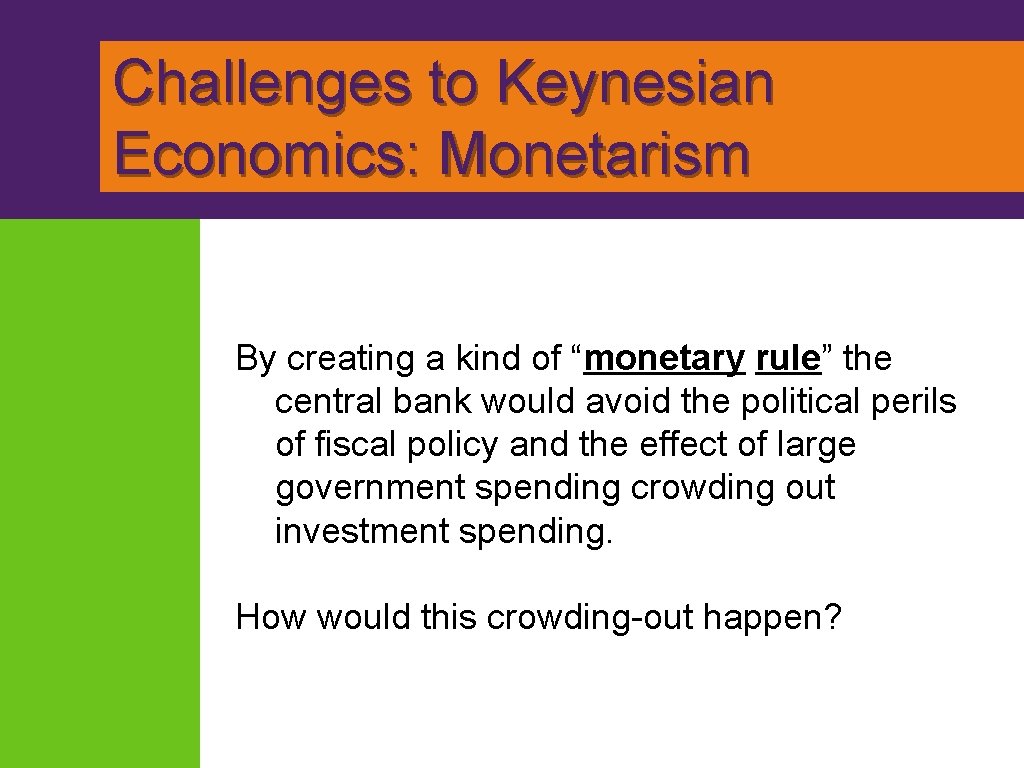 Challenges to Keynesian Economics: Monetarism

By creating a kind of “monetary rule” the central bank would avoid the political perils of fiscal policy and the effect of large government spending crowding out investment spending.

How would this crowding-out happen?